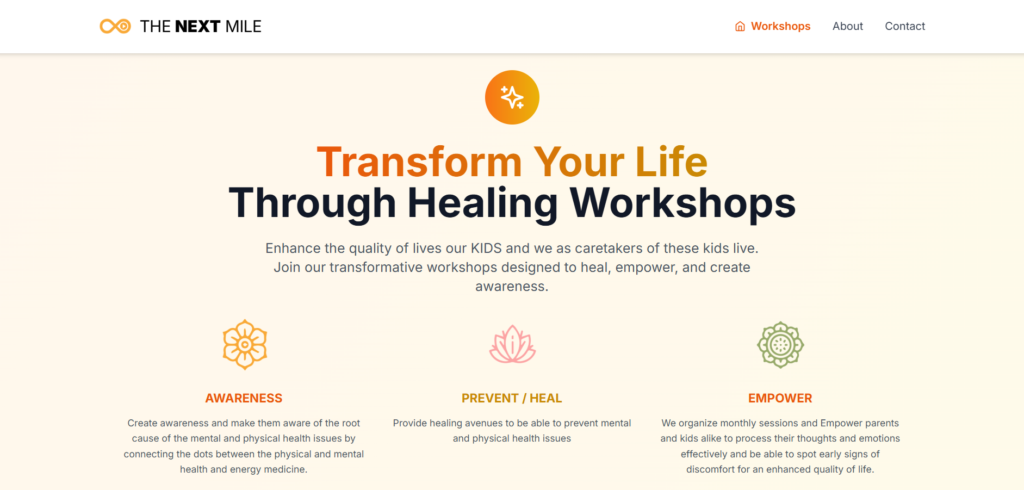 THE NEXT MILE

Workshops About Contact

Transform Your Life
Through Healing Workshops

Enhance the quality of lives our KIDS and we as caretakers of these kids live. Join our transformative workshops designed to heal, empower, and create awareness.

AWARENESS

Create awareness and make them aware of the root cause of the mental and physical health issues by connecting the dots between the physical and mental health and energy medicine.

PREVENT / HEAL

Provide healing avenues to be able to prevent mental and physical health issues

EMPOWER

We organize monthly sessions and Empower parents and kids alike to process their thoughts and emotions effectively and be able to spot early signs of discomfort for an enhanced quality of life.